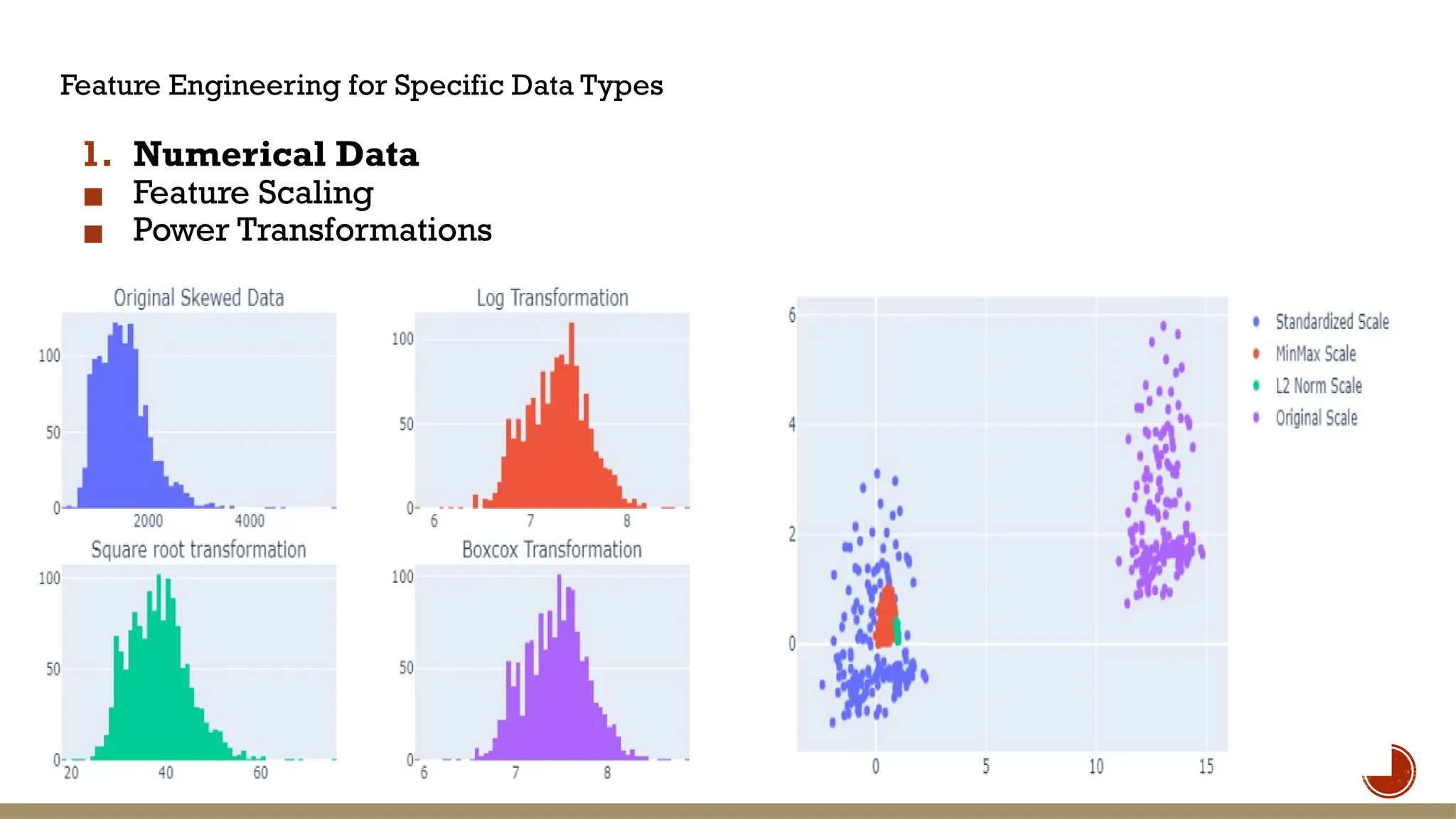 Feature Engineering for Specific Data Types

1. Numerical Data
■ Feature Scaling
■ Power Transformations

Original Skewed Data
100
50
0
2000
4000

Log Transformation
100
50
0
6
7
8

Square root transformation
100
50
0
20
40
60

Boxcox Transformation
100
50
0
6
7
8

6
4
2
0
0
5
10
15

Standardized Scale
MinMax Scale
L2 Norm Scale
Original Scale